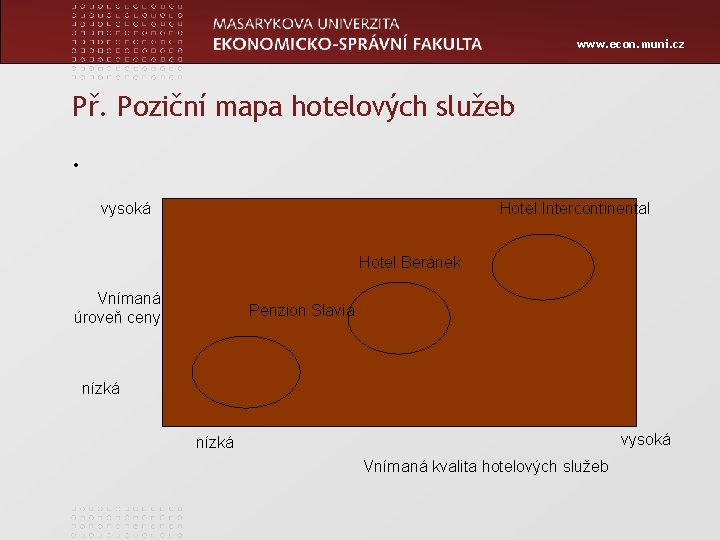 MASARYKOVA UNIVERZITA
EKONOMICKO-SPRÁVNÍ FAKULTA

www.econ.muni.cz

Př. Poziční mapa hotelových služeb

•

vysoká

Hotel Intercontinental

Hotel Beránek

Vnímaná úroveň ceny

Penzion Slavia

nízká

nízká

vysoká

Vnímaná kvalita hotelových služeb